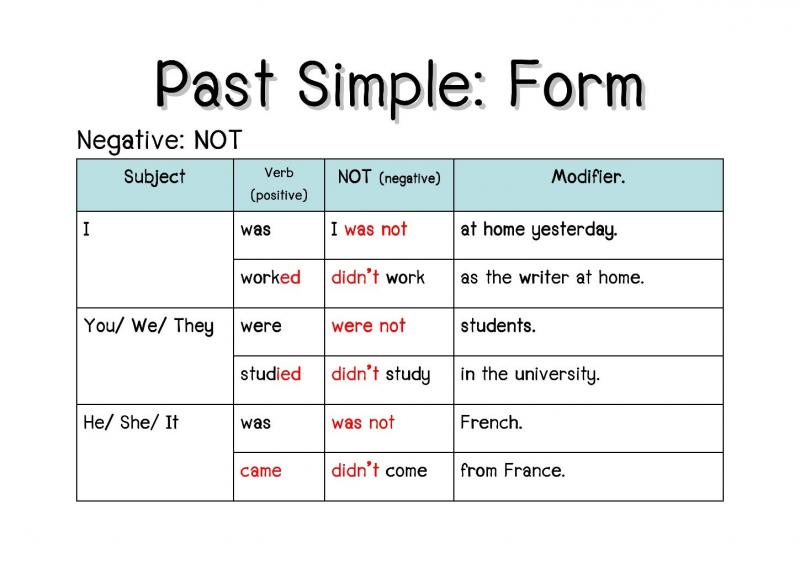 Past Simple: Form

Negative: NOT

| Subject | Verb (positive) | NOT (negative) | Modifier. |
|---|---|---|---|
| I | was | I was not | at home yesterday. |
| | worked | didn't work | as the writer at home. |
| You/ We/ They | were | were not | students. |
| | studied | didn't study | in the university. |
| He/ She/ It | was | was not | French. |
| | came | didn't come | from France. |